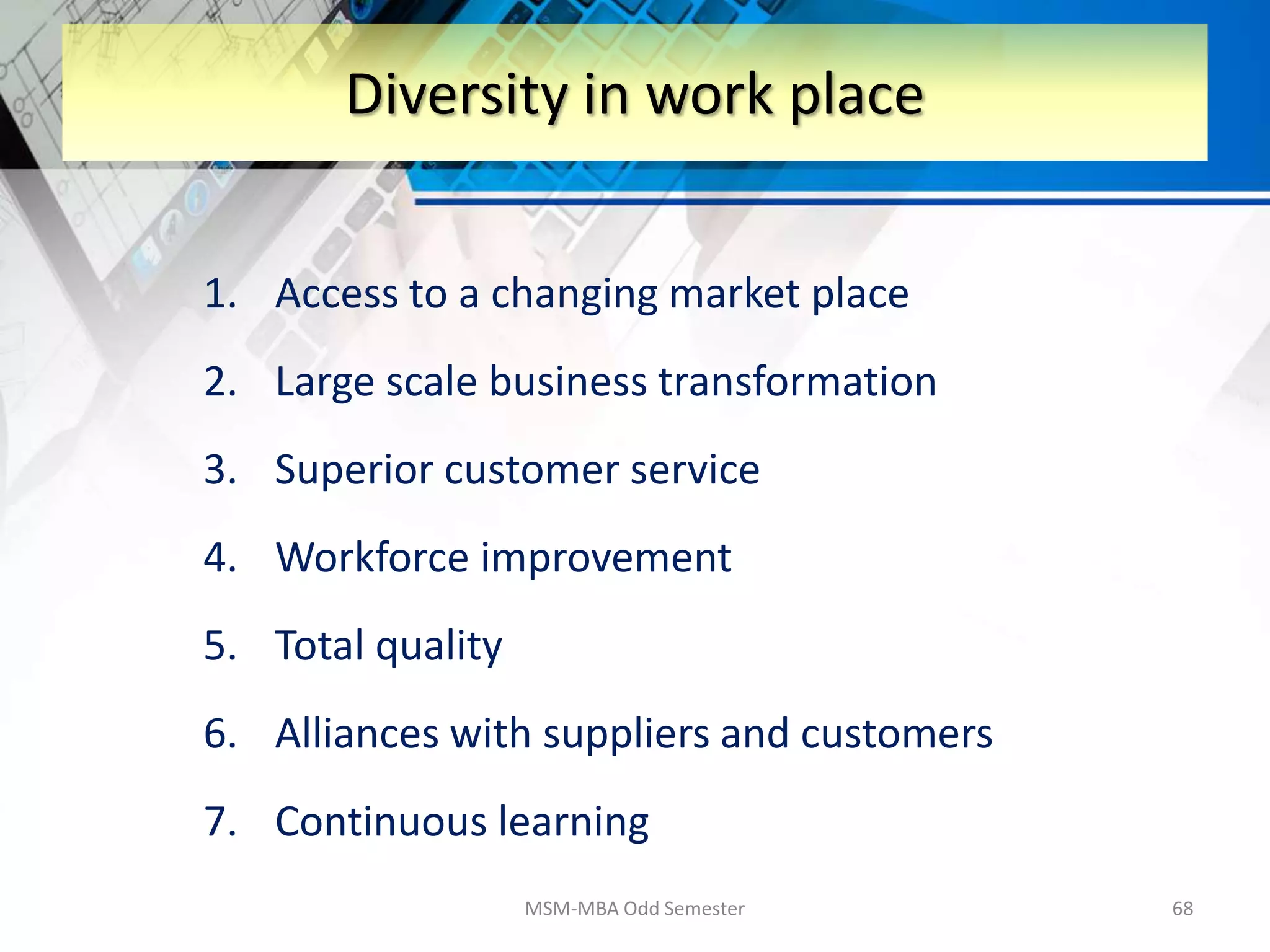 Diversity in work place

1. Access to a changing market place
2. Large scale business transformation
3. Superior customer service
4. Workforce improvement
5. Total quality
6. Alliances with suppliers and customers
7. Continuous learning

MSM-MBA Odd Semester

68